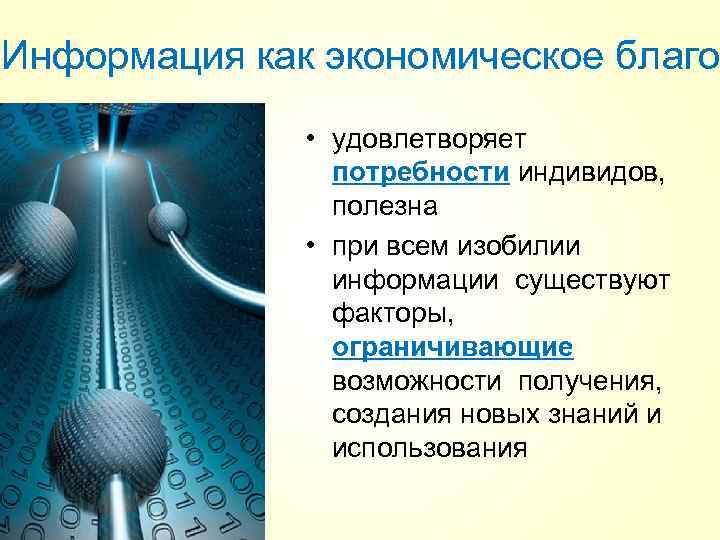 Информация как экономическое благо

• удовлетворяет потребности индивидов, полезна

• при всем изобилии информации существуют факторы, ограничивающие возможности получения, создания новых знаний и использования